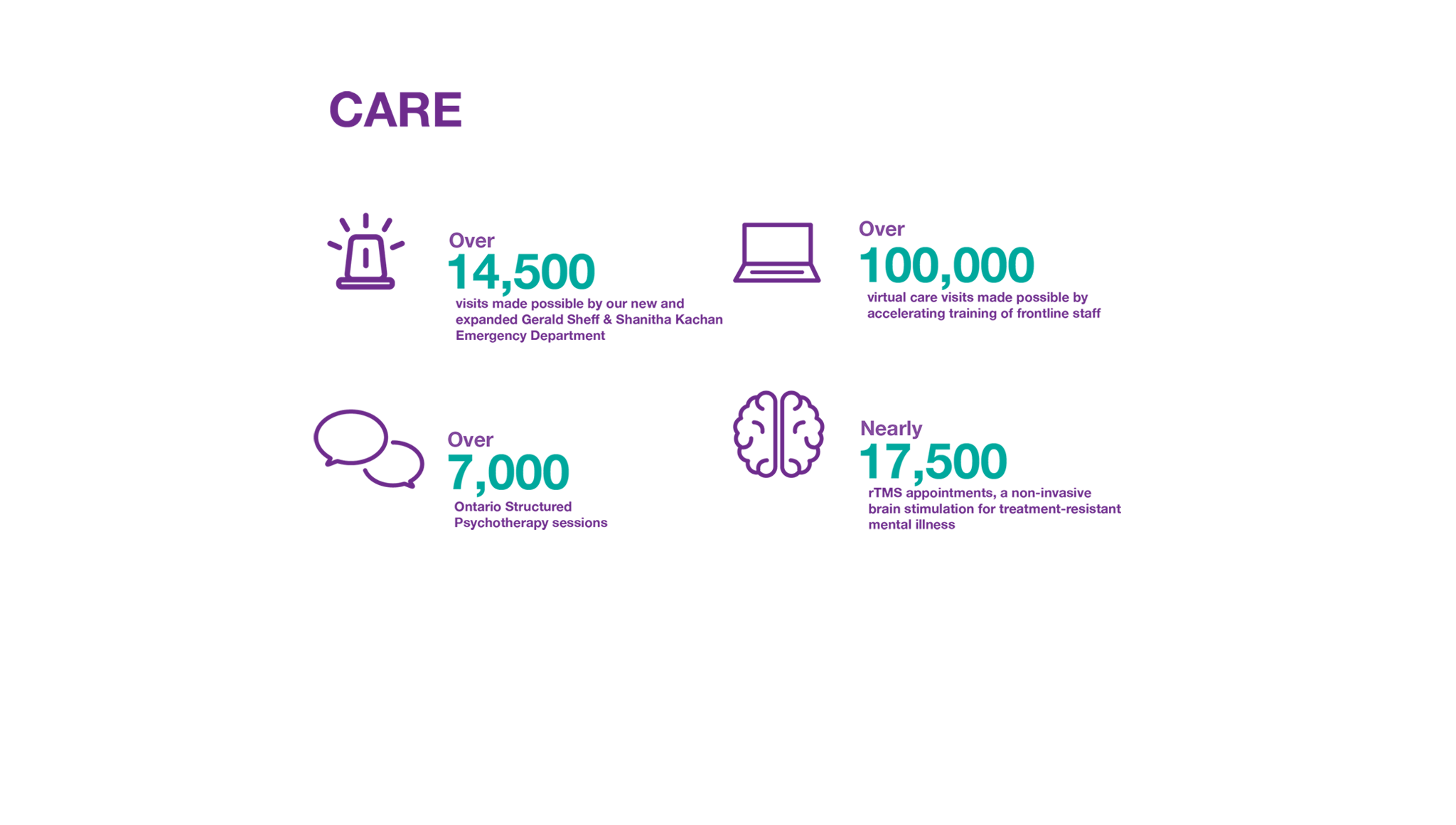 CARE

Over
14,500
visits made possible by our new and expanded Gerald Sheff & Shanitha Kachan Emergency Department

Over
100,000
virtual care visits made possible by accelerating training of frontline staff

Over
7,000
Ontario Structured Psychotherapy sessions

Nearly
17,500
rTMS appointments, a non-invasive brain stimulation for treatment-resistant mental illness